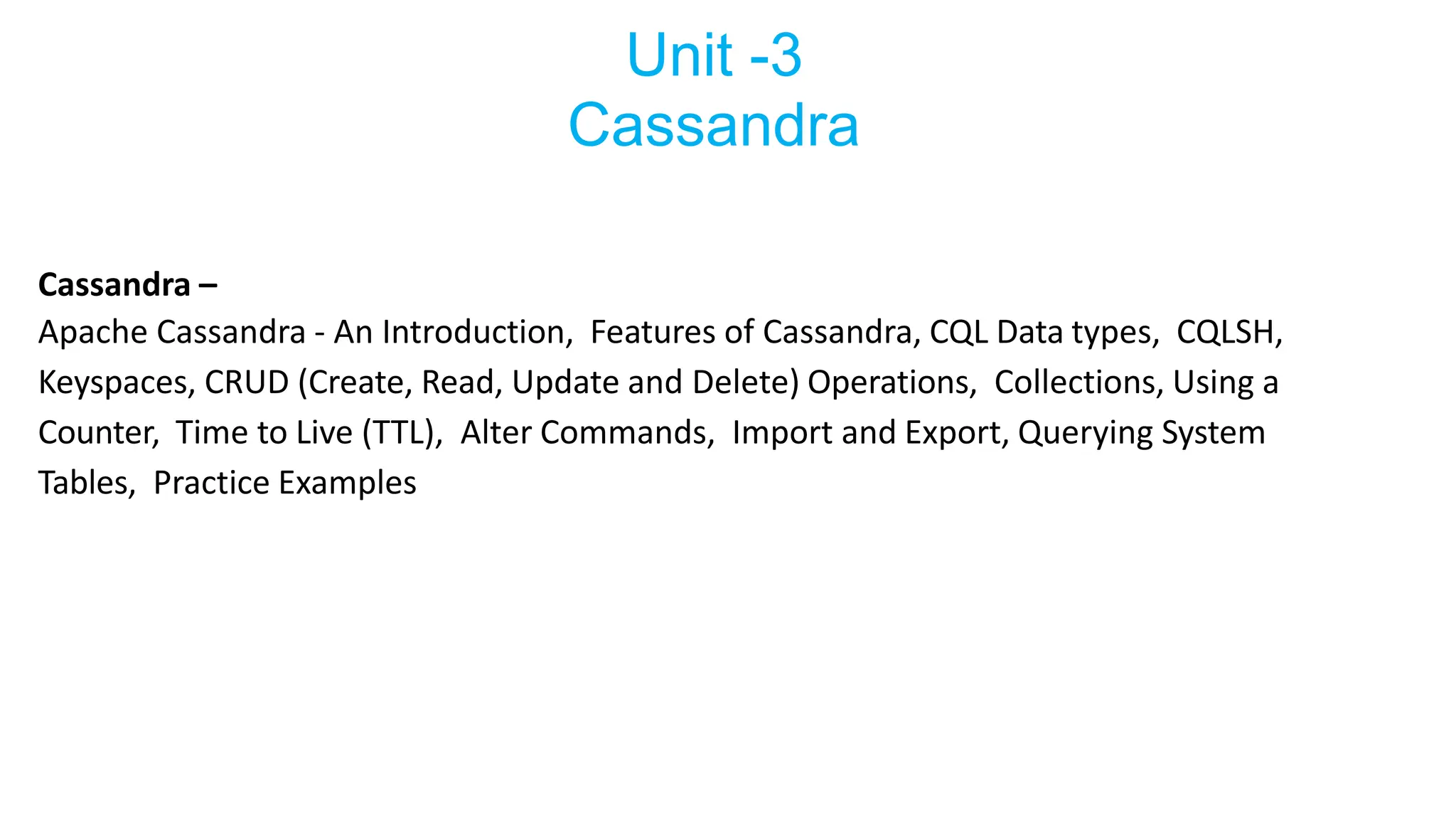 Unit -3
Cassandra

Cassandra –
Apache Cassandra - An Introduction, Features of Cassandra, CQL Data types, CQLSH, Keyspaces, CRUD (Create, Read, Update and Delete) Operations, Collections, Using a Counter, Time to Live (TTL), Alter Commands, Import and Export, Querying System Tables, Practice Examples